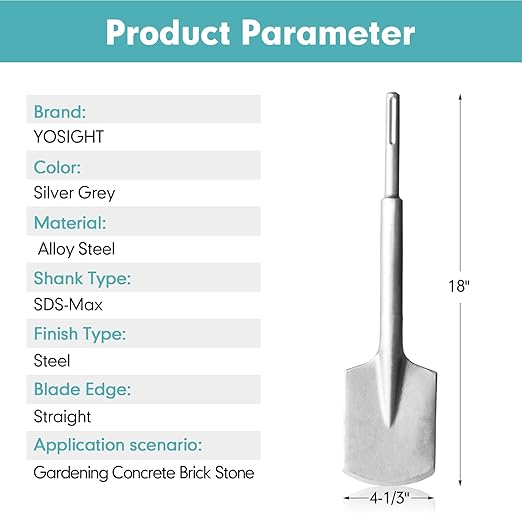 Product Parameter

Brand:
YOSIGHT
Color:
Silver Grey
Material:
Alloy Steel
Shank Type:
SDS-Max
Finish Type:
Steel
Blade Edge:
Straight
Application scenario:
Gardening Concrete Brick Stone

18"

4-1/3"